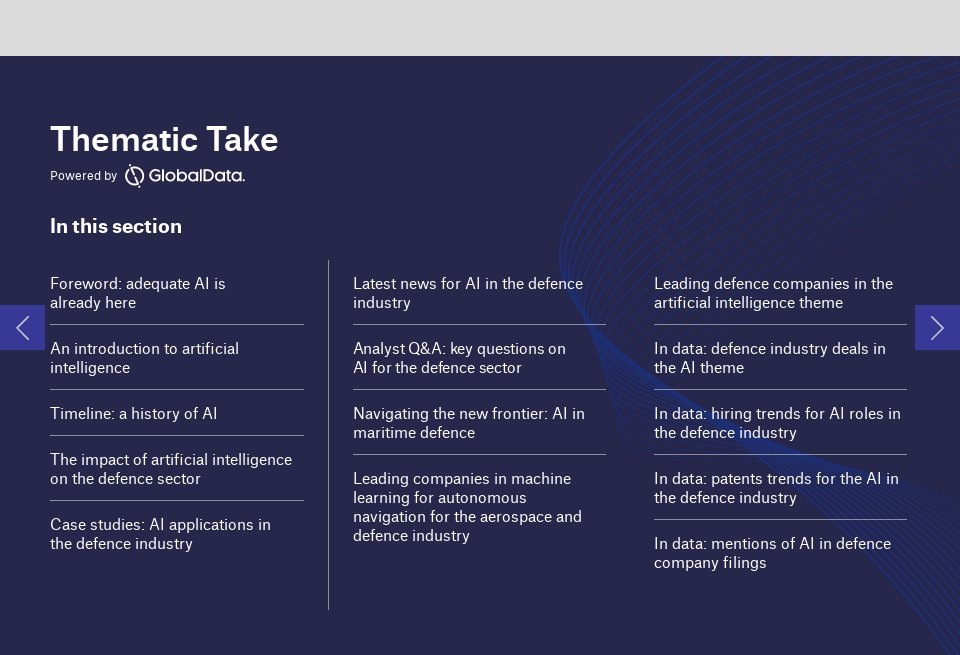 Thematic Take
Powered by GlobalData.

In this section

Foreword: adequate AI is already here

An introduction to artificial intelligence

Timeline: a history of AI

The impact of artificial intelligence on the defence sector

Case studies: AI applications in the defence industry

Latest news for AI in the defence industry

Analyst Q&A: key questions on AI for the defence sector

Navigating the new frontier: AI in maritime defence

Leading companies in machine learning for autonomous navigation for the aerospace and defence industry

Leading defence companies in the artificial intelligence theme

In data: defence industry deals in the AI theme

In data: hiring trends for AI roles in the defence industry

In data: patents trends for the AI in the defence industry

In data: mentions of AI in defence company filings